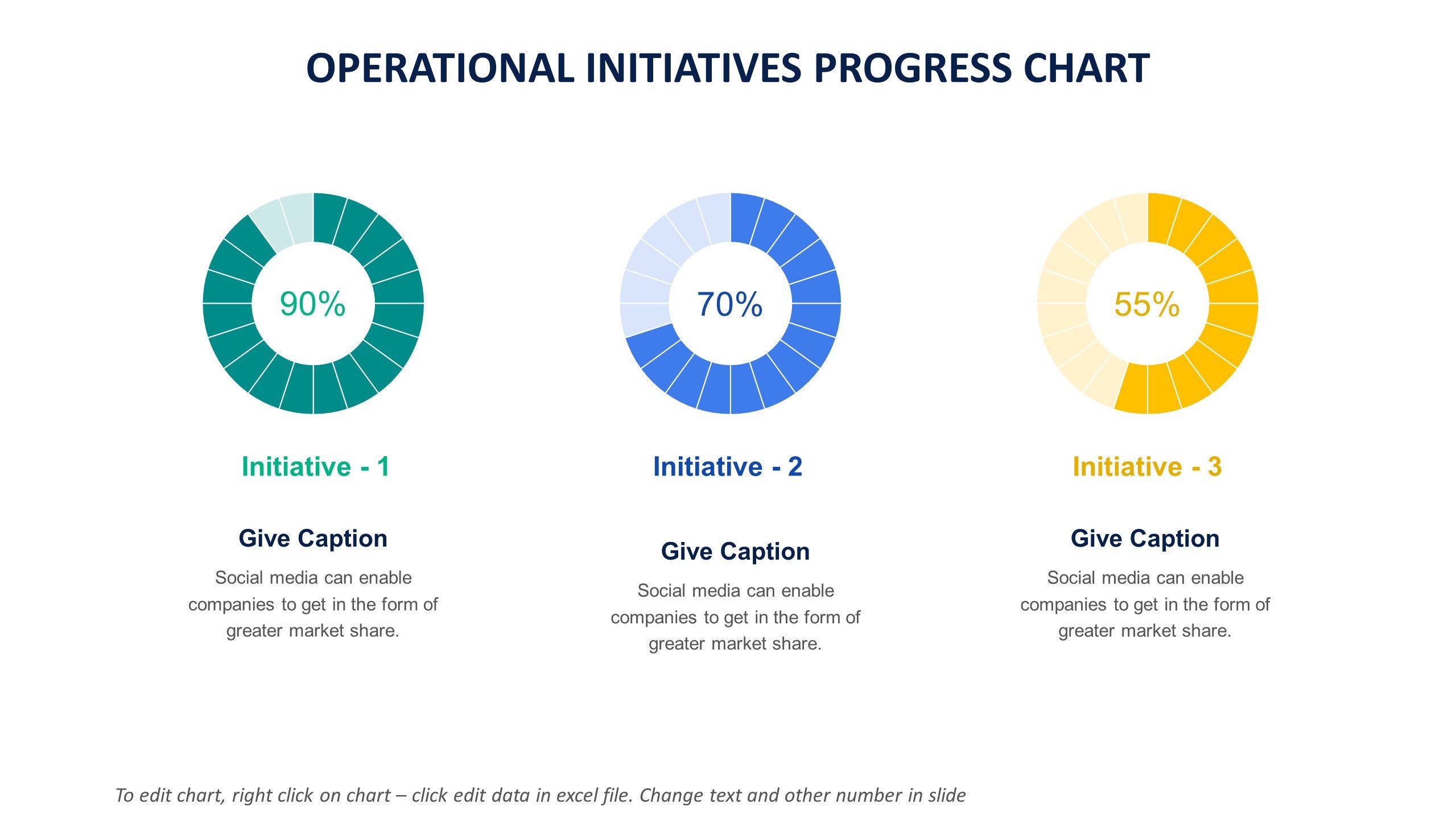 OPERATIONAL INITIATIVES PROGRESS CHART

90%

Initiative - 1

Give Caption

Social media can enable companies to get in the form of greater market share.

70%

Initiative - 2

Give Caption

Social media can enable companies to get in the form of greater market share.

55%

Initiative - 3

Give Caption

Social media can enable companies to get in the form of greater market share.

To edit chart, right click on chart – click edit data in excel file. Change text and other number in slide